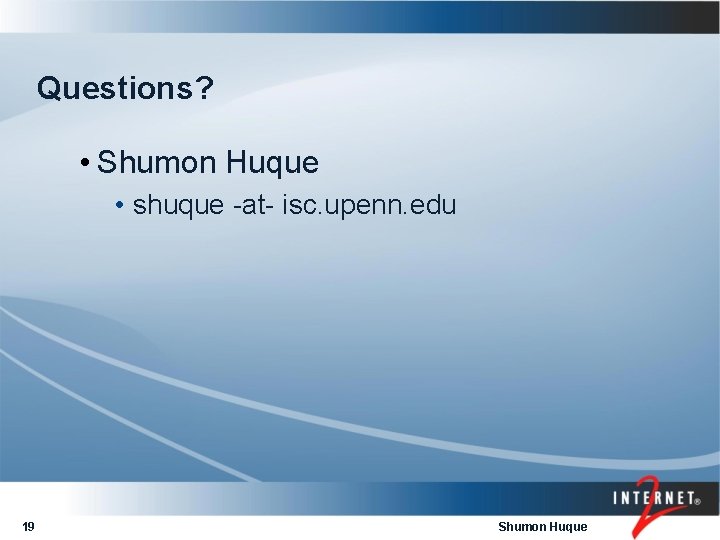 Questions?

• Shumon Huque
  • shuque -at- isc.upenn.edu

INTERNET® 2

19

Shumon Huque